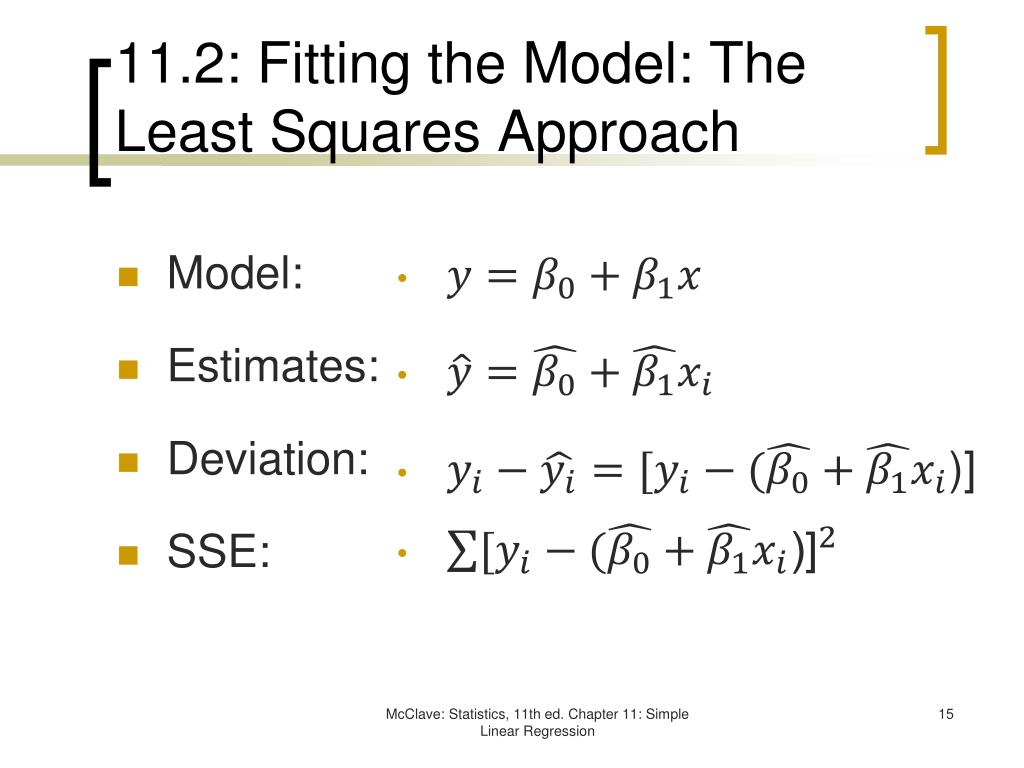 11.2: Fitting the Model: The Least Squares Approach

Model:
Estimates:
Deviation:
SSE:

$y = \beta_0 + \beta_1 x$
$\hat{y} = \widehat{\beta_0} + \widehat{\beta_1} x_i$
$y_i - \widehat{y_i} = [y_i - (\widehat{\beta_0} + \widehat{\beta_1} x_i)]$
$\sum [y_i - (\widehat{\beta_0} + \widehat{\beta_1} x_i)]^2$

McClave: Statistics, 11th ed. Chapter 11: Simple Linear Regression

15